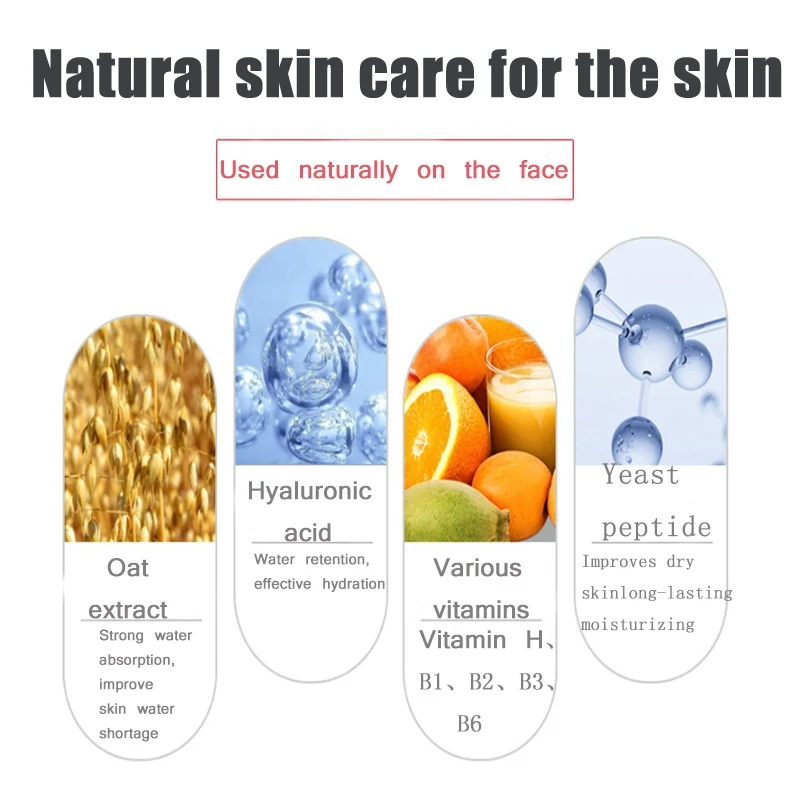 Natural skin care for the skin

Used naturally on the face

Oat extract

Strong water absorption, improve skin water shortage

Hyaluronic acid

Water retention, effective hydration

Various vitamins

Vitamin H、B1、B2、B3、B6

Yeast peptide

Improves dry skinlong-lasting moisturizing